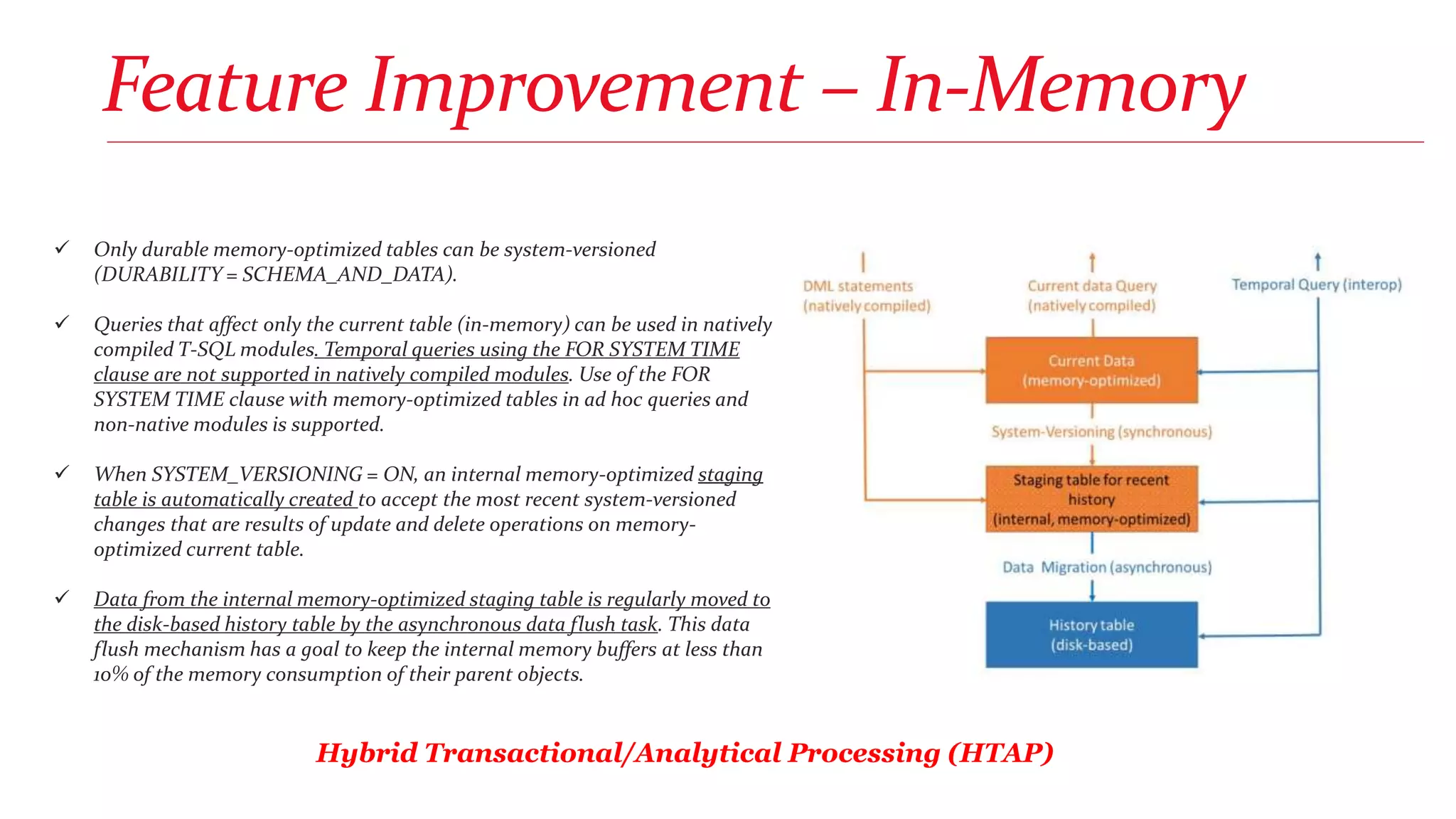 Feature Improvement – In-Memory

✓ Only durable memory-optimized tables can be system-versioned (DURABILITY = SCHEMA_AND_DATA).

✓ Queries that affect only the current table (in-memory) can be used in natively compiled T-SQL modules. Temporal queries using the FOR SYSTEM TIME clause are not supported in natively compiled modules. Use of the FOR SYSTEM TIME clause with memory-optimized tables in ad hoc queries and non-native modules is supported.

✓ When SYSTEM_VERSIONING = ON, an internal memory-optimized staging table is automatically created to accept the most recent system-versioned changes that are results of update and delete operations on memory-optimized current table.

✓ Data from the internal memory-optimized staging table is regularly moved to the disk-based history table by the asynchronous data flush task. This data flush mechanism has a goal to keep the internal memory buffers at less than 10% of the memory consumption of their parent objects.

DML statements (natively compiled)

Current data Query (natively compiled)

Temporal Query (interop)

Current Data (memory-optimized)

System-Versioning (synchronous)

Staging table for recent history (internal, memory-optimized)

Data Migration (asynchronous)

History table (disk-based)

Hybrid Transactional/Analytical Processing (HTAP)